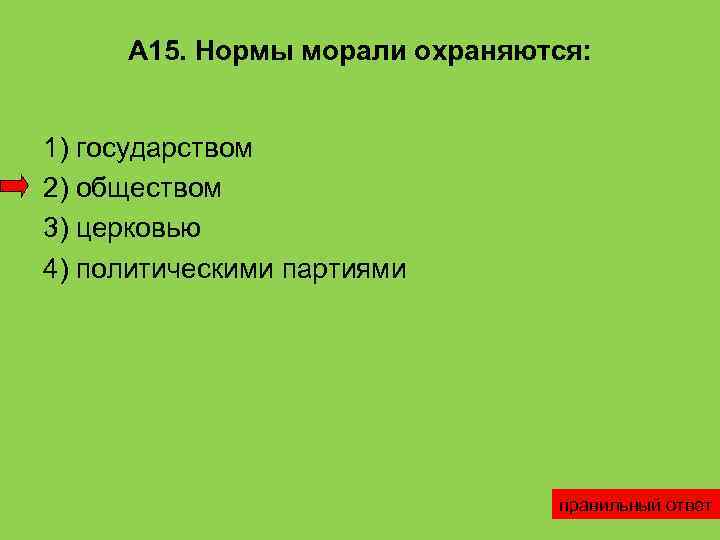 А15. Нормы морали охраняются:

1) государством
2) обществом
3) церковью
4) политическими партиями

правильный ответ